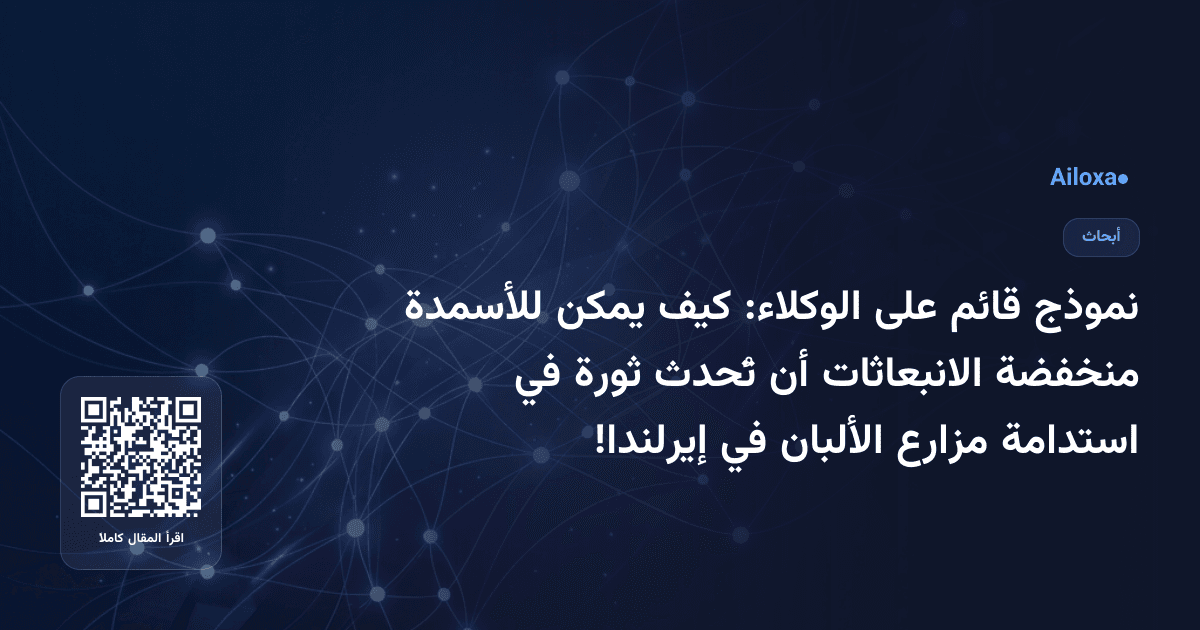 Ailoxa●

أبحاث

نموذج قائم على الوكلاء: كيف يمكن للأسمدة منخفضة الانبعاثات أن تُحدث ثورة في استدامة مزارع الألبان في إيرلندا!

اقرأ المقال كاملا